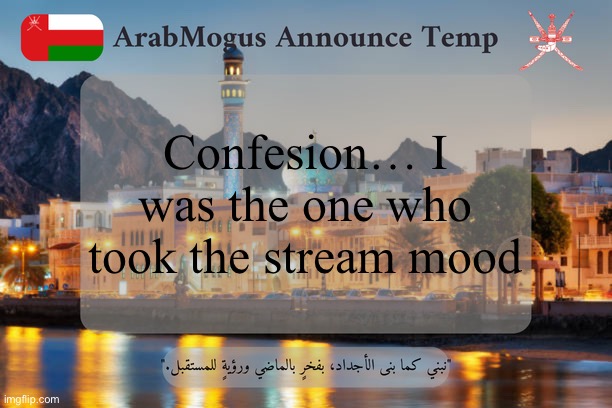 ArabMogus Announce Temp

Confesion... I was the one who took the stream mood

"نبني كما بنى الأجداد، بفخرٍ بالماضي ورؤيةٍ للمستقبل."

imgflip.com